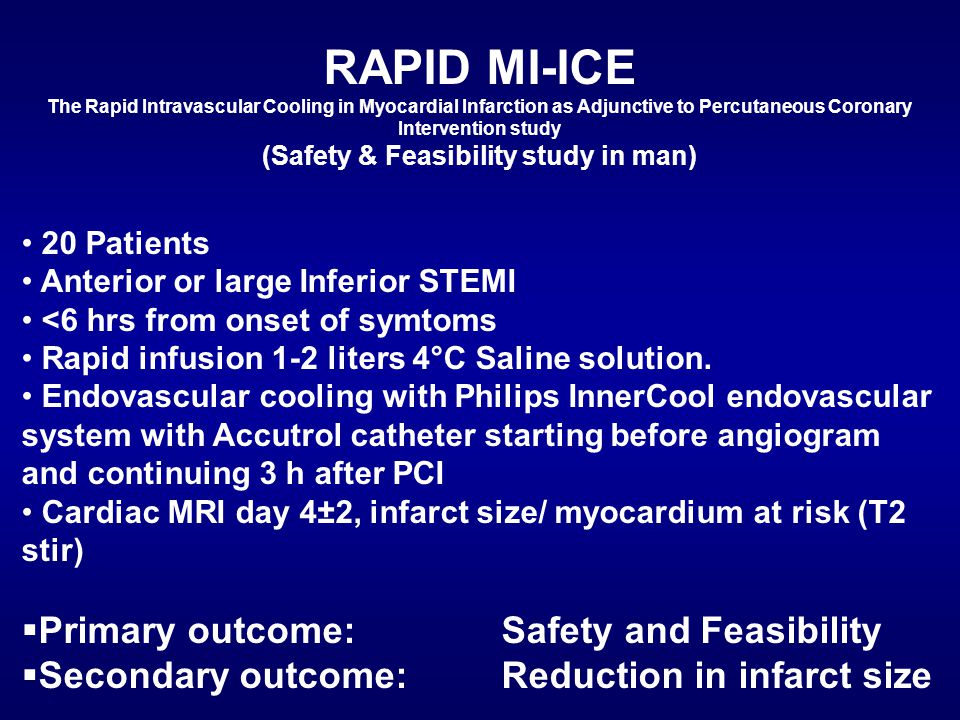 RAPID MI-ICE
The Rapid Intravascular Cooling in Myocardial Infarction as Adjunctive to Percutaneous Coronary Intervention study
(Safety & Feasibility study in man)

• 20 Patients
• Anterior or large Inferior STEMI
• <6 hrs from onset of symtoms
• Rapid infusion 1-2 liters 4°C Saline solution.
• Endovascular cooling with Philips InnerCool endovascular system with Accutrol catheter starting before angiogram and continuing 3 h after PCI
• Cardiac MRI day 4±2, infarct size/ myocardium at risk (T2 stir)

▪Primary outcome: Safety and Feasibility
▪Secondary outcome: Reduction in infarct size